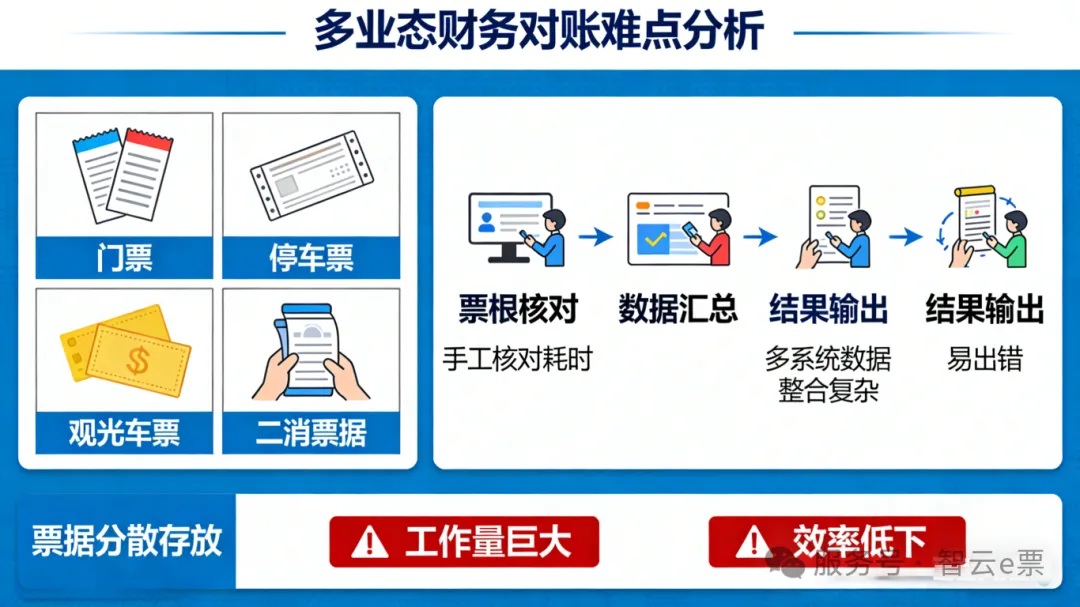 多业态财务对账难点分析

门票

停车票

观光车票

二消票据

票根核对

手工核对耗时

数据汇总

结果输出

多系统数据整合复杂

结果输出

易出错

票据分散存放

工作量巨大

效率低下

服务号 · 智云e票